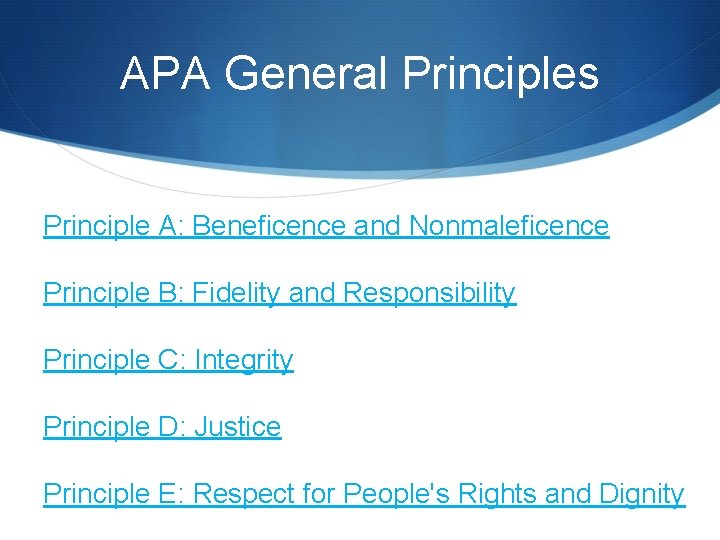 APA General Principles

Principle A: Beneficence and Nonmaleficence

Principle B: Fidelity and Responsibility

Principle C: Integrity

Principle D: Justice

Principle E: Respect for People's Rights and Dignity